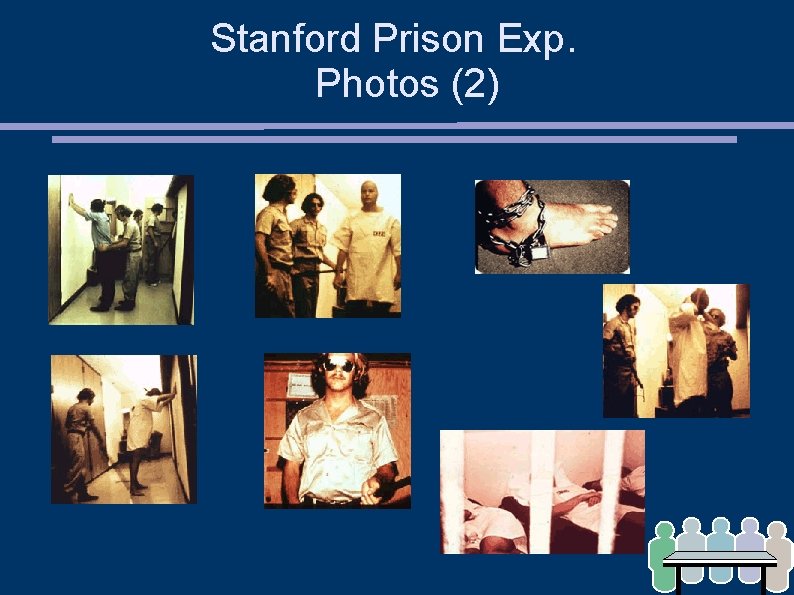 Stanford Prison Exp.
Photos (2)